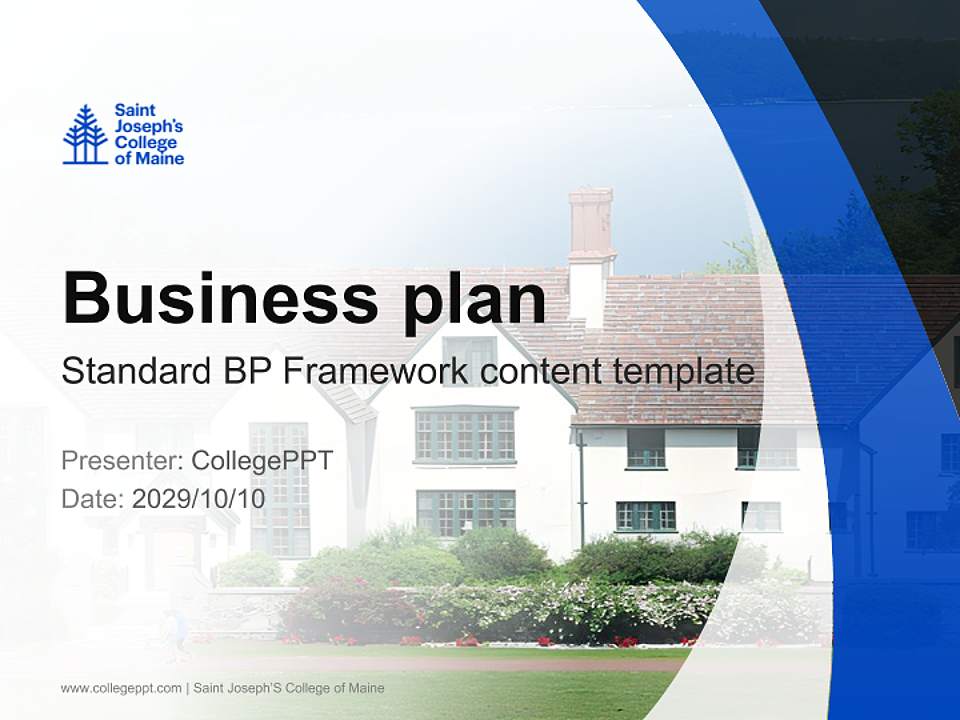 Saint Joseph's College of Maine

Business plan

Standard BP Framework content template

Presenter: CollegePPT
Date: 2029/10/10

www.collegeppt.com | Saint Joseph'S College of Maine